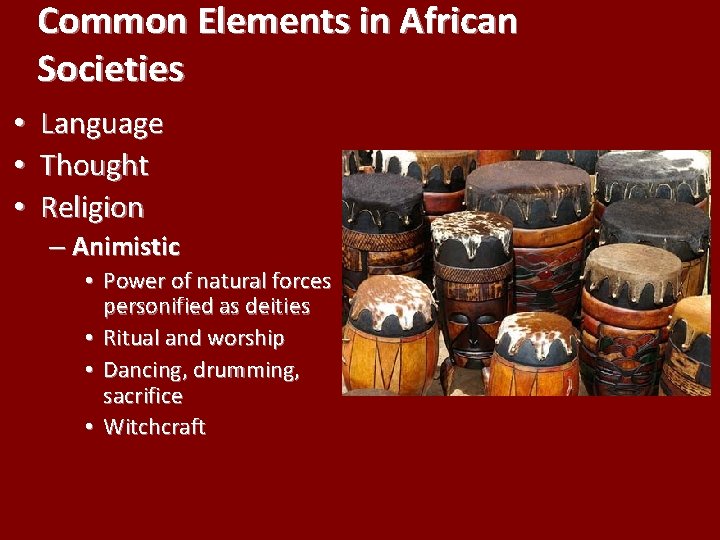 Common Elements in African Societies

• Language
• Thought
• Religion
– Animistic
• Power of natural forces personified as deities
• Ritual and worship
• Dancing, drumming, sacrifice
• Witchcraft